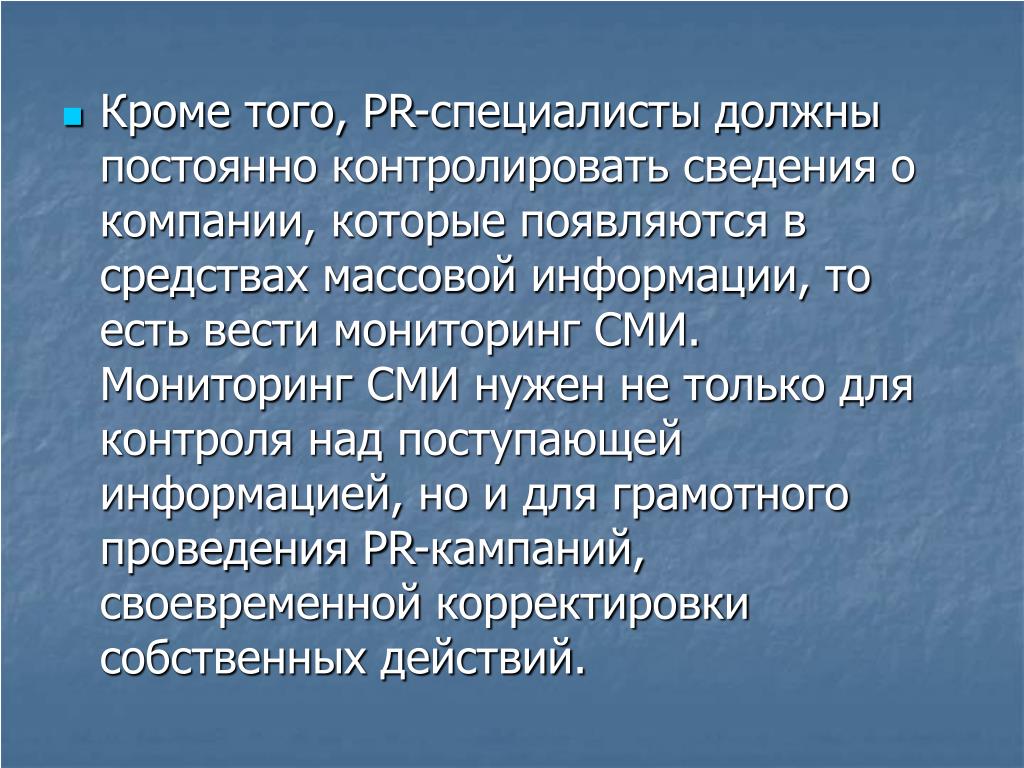 Кроме того, PR-специалисты должны постоянно контролировать сведения о компании, которые появляются в средствах массовой информации, то есть вести мониторинг СМИ. Мониторинг СМИ нужен не только для контроля над поступающей информацией, но и для грамотного проведения PR-кампаний, своевременной корректировки собственных действий.